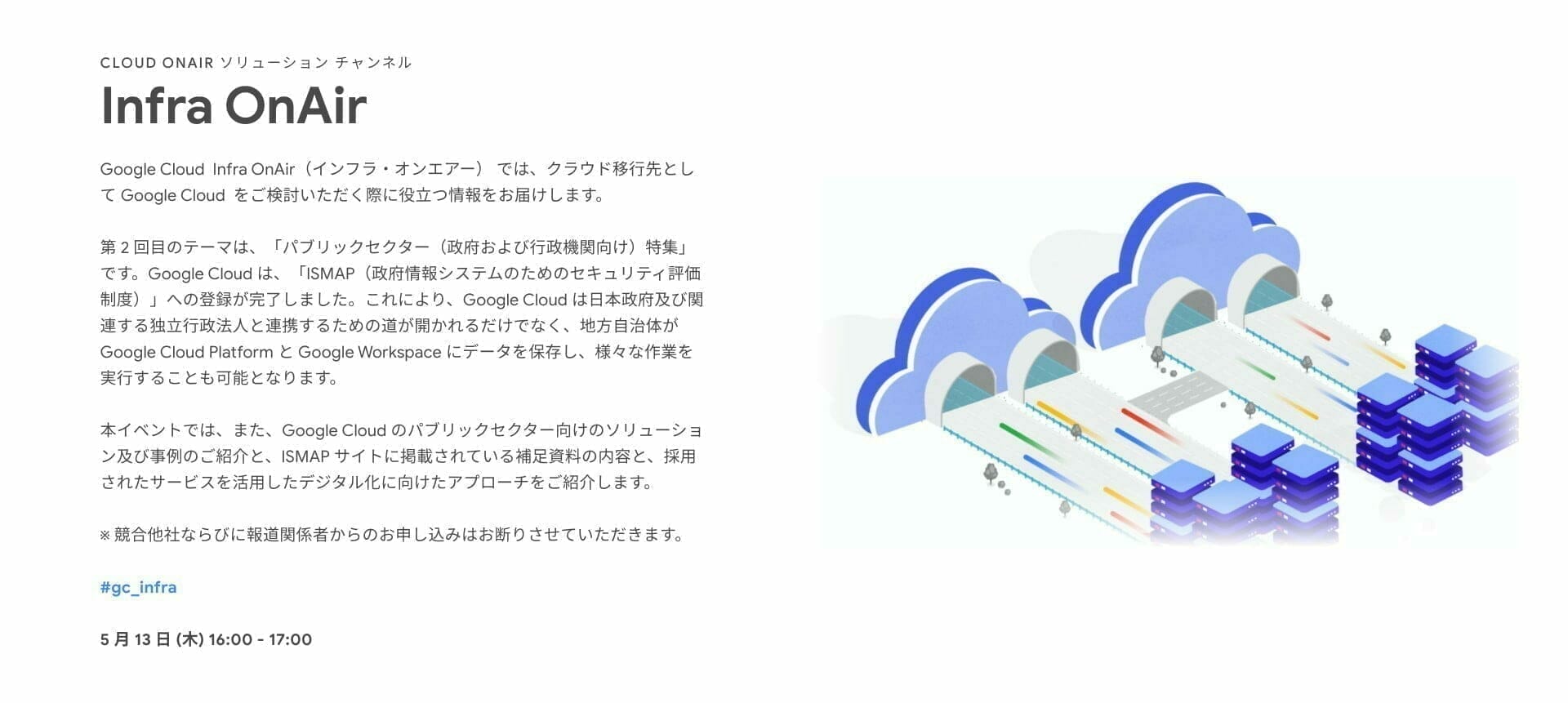 CLOUD ONAIR ソリューション チャンネル

Infra OnAir

Google Cloud Infra OnAir（インフラ・オンエアー） では、クラウド移行先として Google Cloud をご検討いただく際に役立つ情報をお届けします。

第 2 回目のテーマは、「パブリックセクター（政府および行政機関向け）特集」です。Google Cloud は、「ISMAP（政府情報システムのためのセキュリティ評価制度）」への登録が完了しました。これにより、Google Cloud は日本政府及び関連する独立行政法人と連携するための道が開かれるだけでなく、地方自治体が Google Cloud Platform と Google Workspace にデータを保存し、様々な作業を実行することも可能となります。

本イベントでは、また、Google Cloud のパブリックセクター向けのソリューション及び事例のご紹介と、ISMAP サイトに掲載されている補足資料の内容と、採用されたサービスを活用したデジタル化に向けたアプローチをご紹介します。

※ 競合他社ならびに報道関係者からのお申し込みはお断りさせていただきます。

#gc_infra

5 月 13 日 (木) 16:00 - 17:00